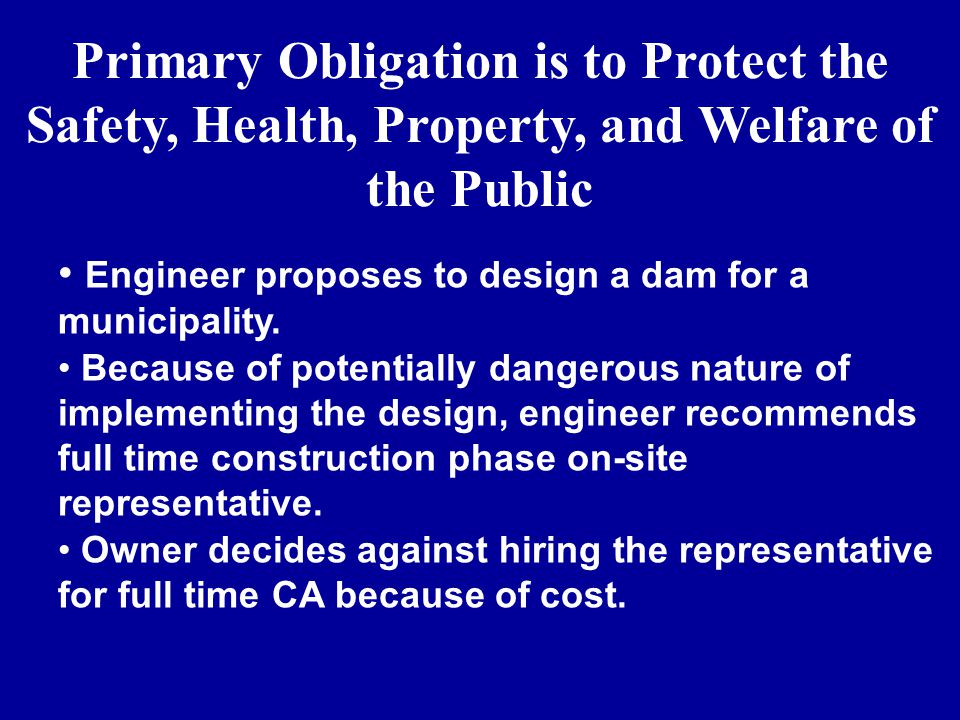 Primary Obligation is to Protect the Safety, Health, Property, and Welfare of the Public

• Engineer proposes to design a dam for a municipality.
• Because of potentially dangerous nature of implementing the design, engineer recommends full time construction phase on-site representative.
• Owner decides against hiring the representative for full time CA because of cost.